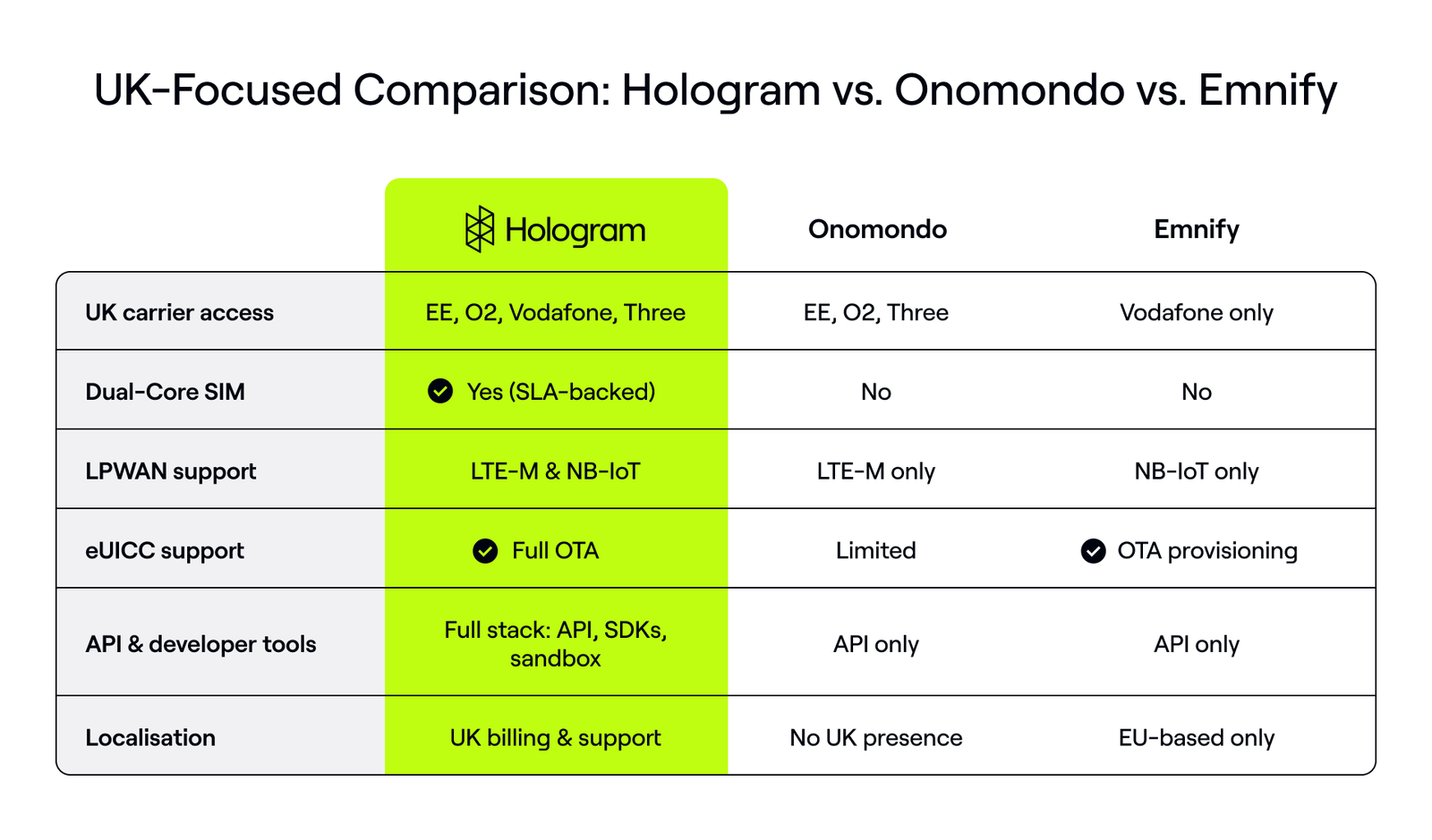 UK-Focused Comparison: Hologram vs. Onomondo vs. Emnify

| | Hologram | Onomondo | Emnify |
|---|---|---|---|
| UK carrier access | EE, O2, Vodafone, Three | EE, O2, Three | Vodafone only |
| Dual-Core SIM | Yes (SLA-backed) | No | No |
| LPWAN support | LTE-M & NB-IoT | LTE-M only | NB-IoT only |
| eUICC support | Full OTA | Limited | OTA provisioning |
| API & developer tools | Full stack: API, SDKs, sandbox | API only | API only |
| Localisation | UK billing & support | No UK presence | EU-based only |